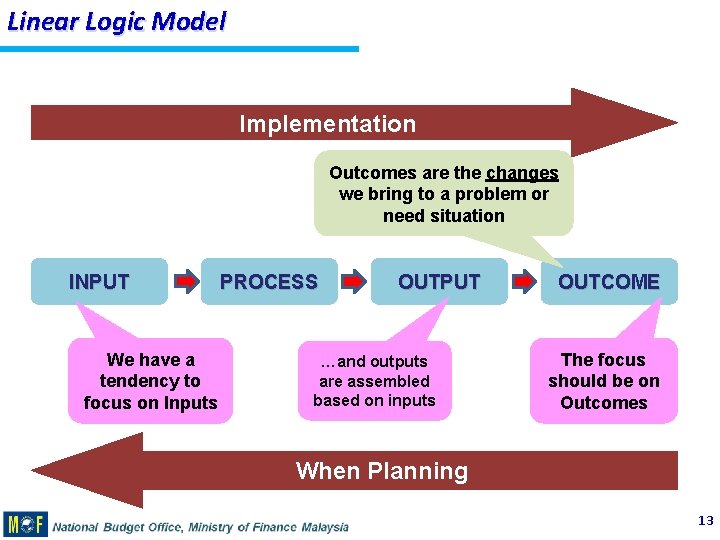 Linear Logic Model

Implementation

Outcomes are the changes we bring to a problem or need situation

INPUT

PROCESS

OUTPUT

OUTCOME

We have a tendency to focus on Inputs

…and outputs are assembled based on inputs

The focus should be on Outcomes

When Planning

MOF National Budget Office, Ministry of Finance Malaysia

13